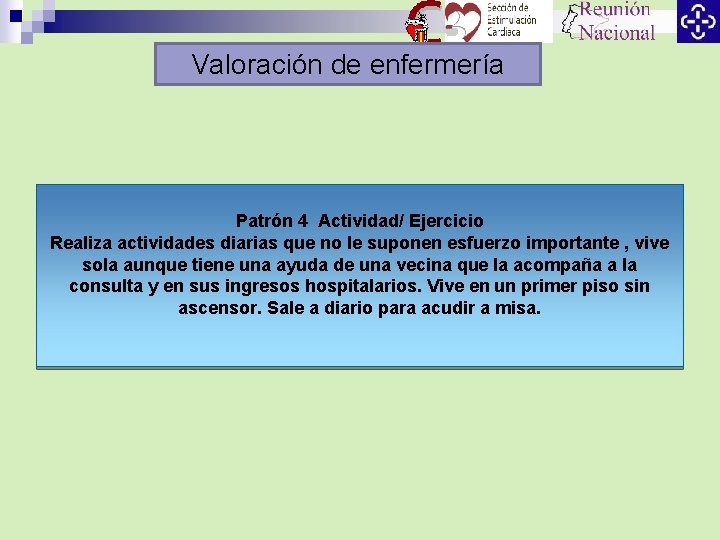 Sección de Estimulación Cardiaca

Reunión Nacional

Valoración de enfermería

Patrón 4 Actividad/ Ejercicio
Realiza actividades diarias que no le suponen esfuerzo importante , vive sola aunque tiene una ayuda de una vecina que la acompaña a la consulta y en sus ingresos hospitalarios. Vive en un primer piso sin ascensor. Sale a diario para acudir a misa.